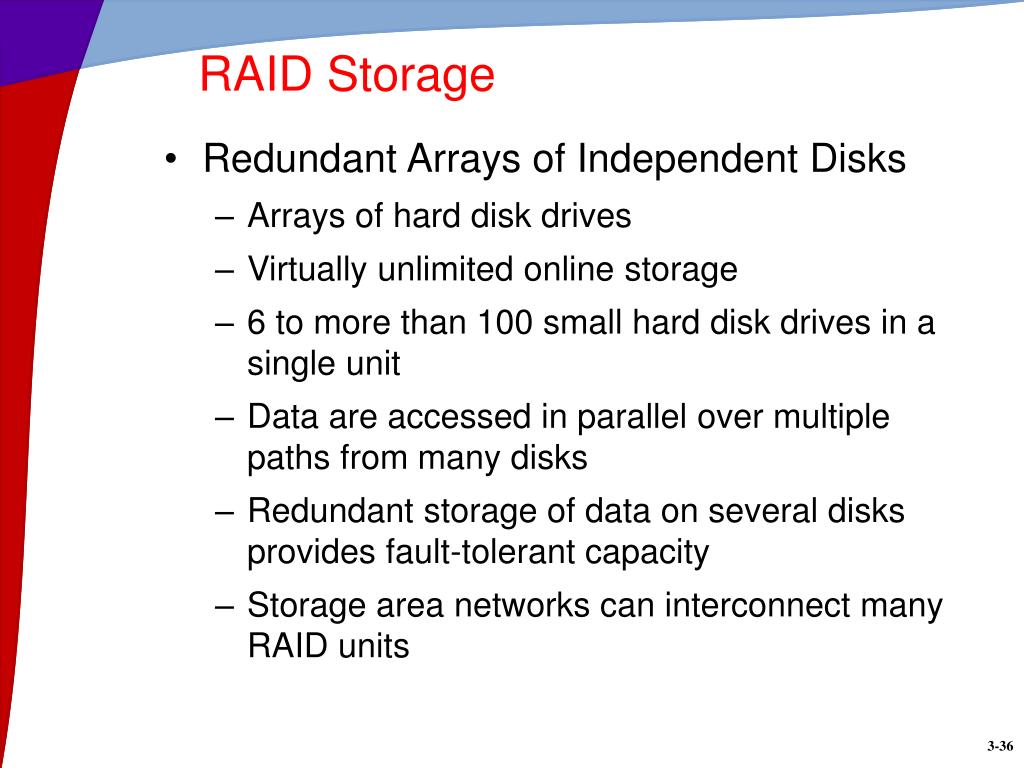 RAID Storage

• Redundant Arrays of Independent Disks
– Arrays of hard disk drives
– Virtually unlimited online storage
– 6 to more than 100 small hard disk drives in a single unit
– Data are accessed in parallel over multiple paths from many disks
– Redundant storage of data on several disks provides fault-tolerant capacity
– Storage area networks can interconnect many RAID units

3-36